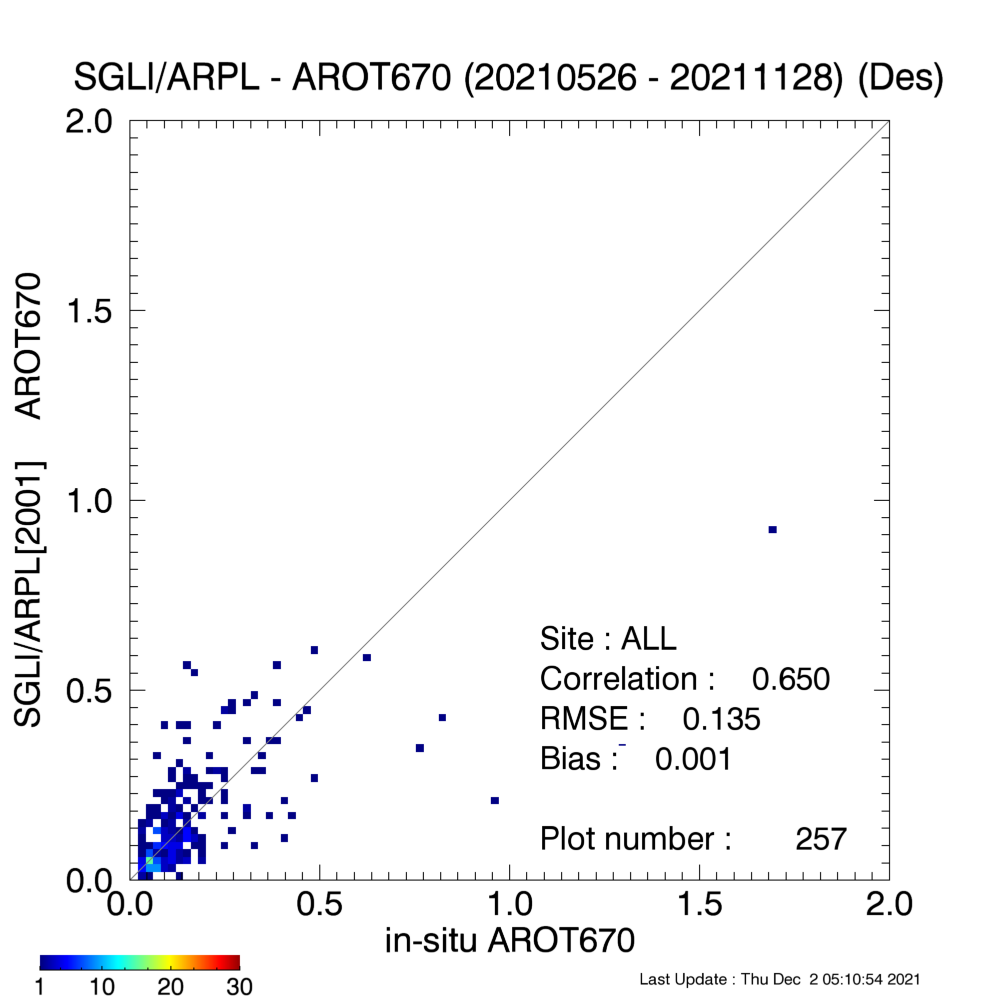 SGLI/ARPL - AROT670 (20210526 - 20211128) (Des)

SGLI/ARPL[2001] AROT670

2.0
1.5
1.0
0.5
0.0

0.0 0.5 1.0 1.5 2.0

in-situ AROT670

Site : ALL
Correlation : 0.650
RMSE : 0.135
Bias : 0.001

Plot number : 257

1 10 20 30

Last Update : Thu Dec 2 05:10:54 2021